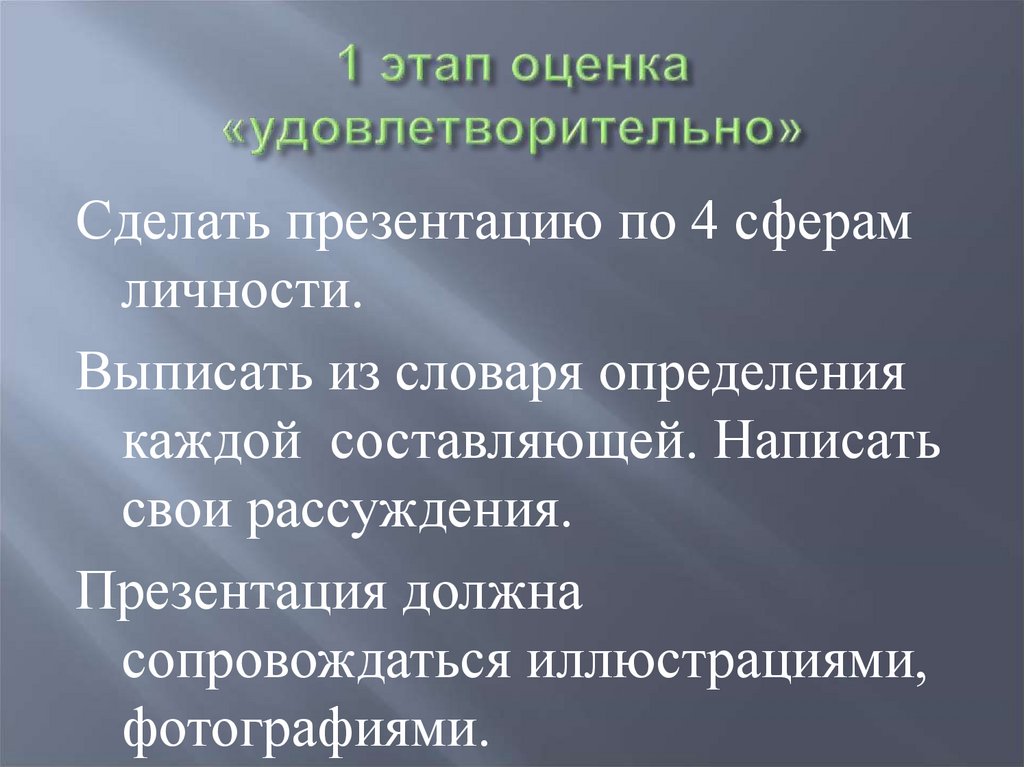 1 этап оценка «удовлетворительно»

Сделать презентацию по 4 сферам личности.

Выписать из словаря определения каждой составляющей. Написать свои рассуждения.

Презентация должна сопровождаться иллюстрациями, фотографиями.